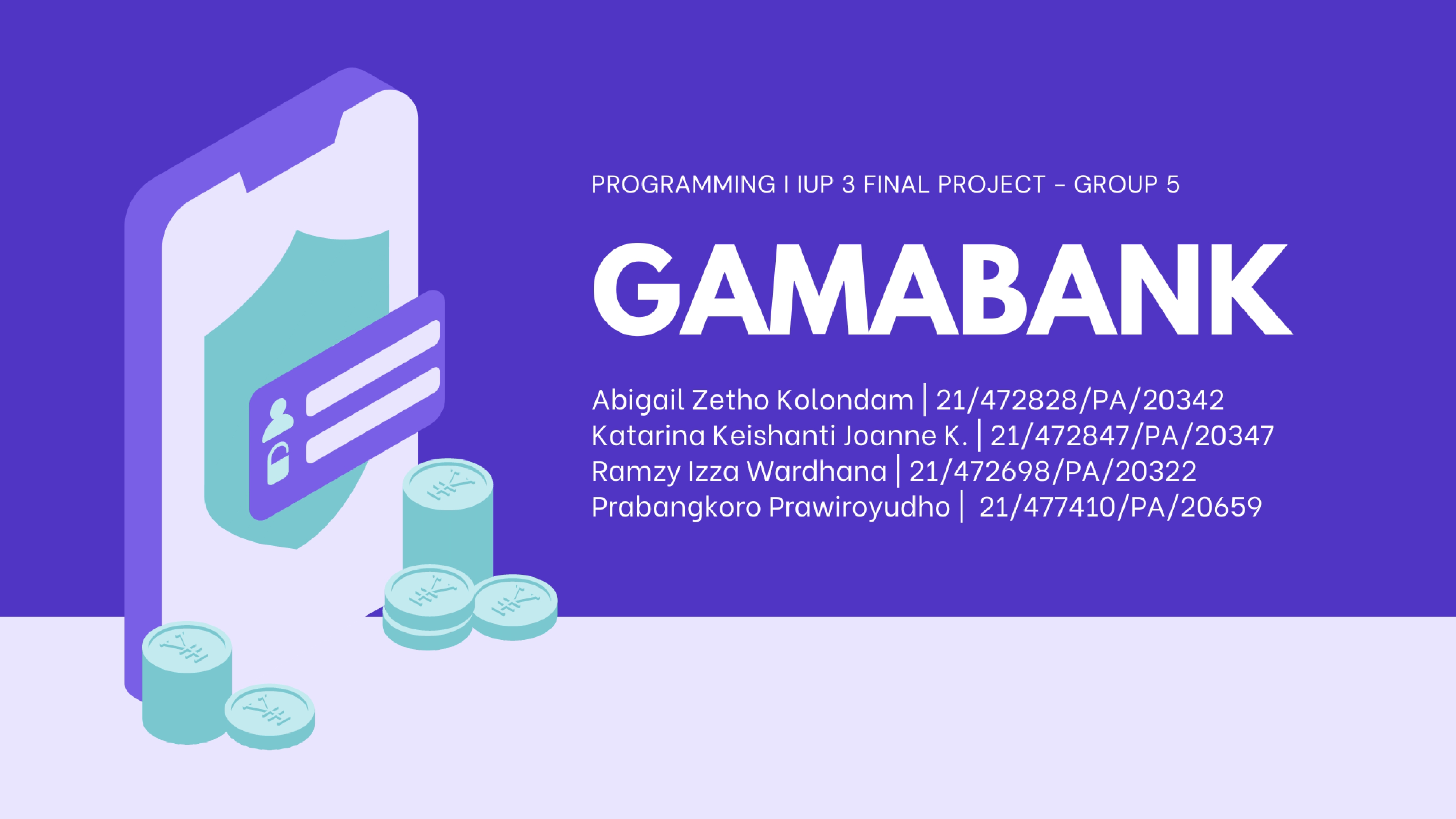 PROGRAMMING I IUP 3 FINAL PROJECT - GROUP 5

GAMABANK

Abigail Zetho Kolondam | 21/472828/PA/20342
Katarina Keishanti Joanne K. | 21/472847/PA/20347
Ramzy Izza Wardhana | 21/472698/PA/20322
Prabangkoro Prawiroyudho | 21/477410/PA/20659